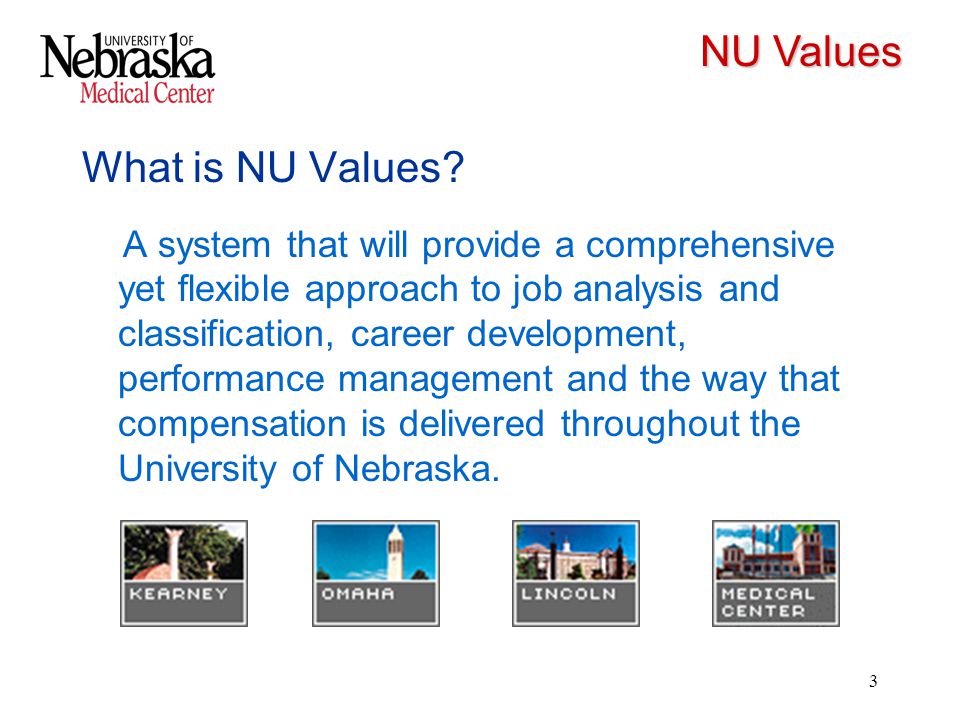 UNIVERSITY OF Nebraska Medical Center

NU Values

What is NU Values?

A system that will provide a comprehensive yet flexible approach to job analysis and classification, career development, performance management and the way that compensation is delivered throughout the University of Nebraska.

KEARNEY

OMAHA

LINCOLN

MEDICAL CENTER

3